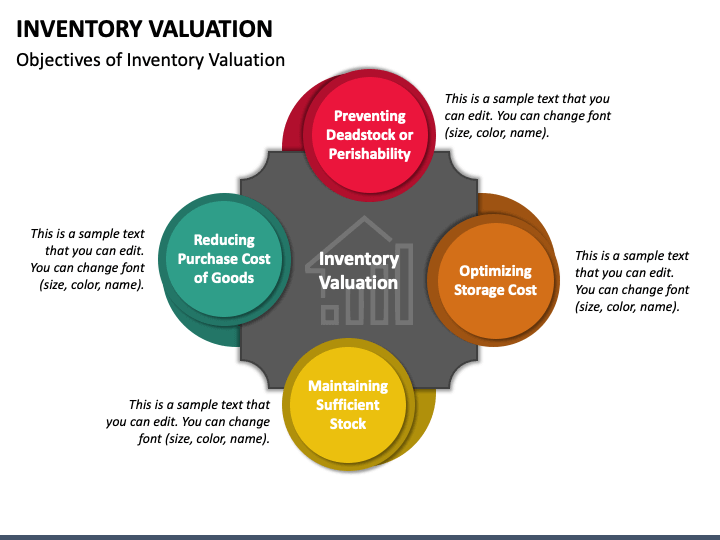 INVENTORY VALUATION

Objectives of Inventory Valuation

Preventing Deadstock or Perishability

This is a sample text that you can edit. You can change font (size, color, name).

Reducing Purchase Cost of Goods

This is a sample text that you can edit. You can change font (size, color, name).

Inventory Valuation

Optimizing Storage Cost

This is a sample text that you can edit. You can change font (size, color, name).

Maintaining Sufficient Stock

This is a sample text that you can edit. You can change font (size, color, name).